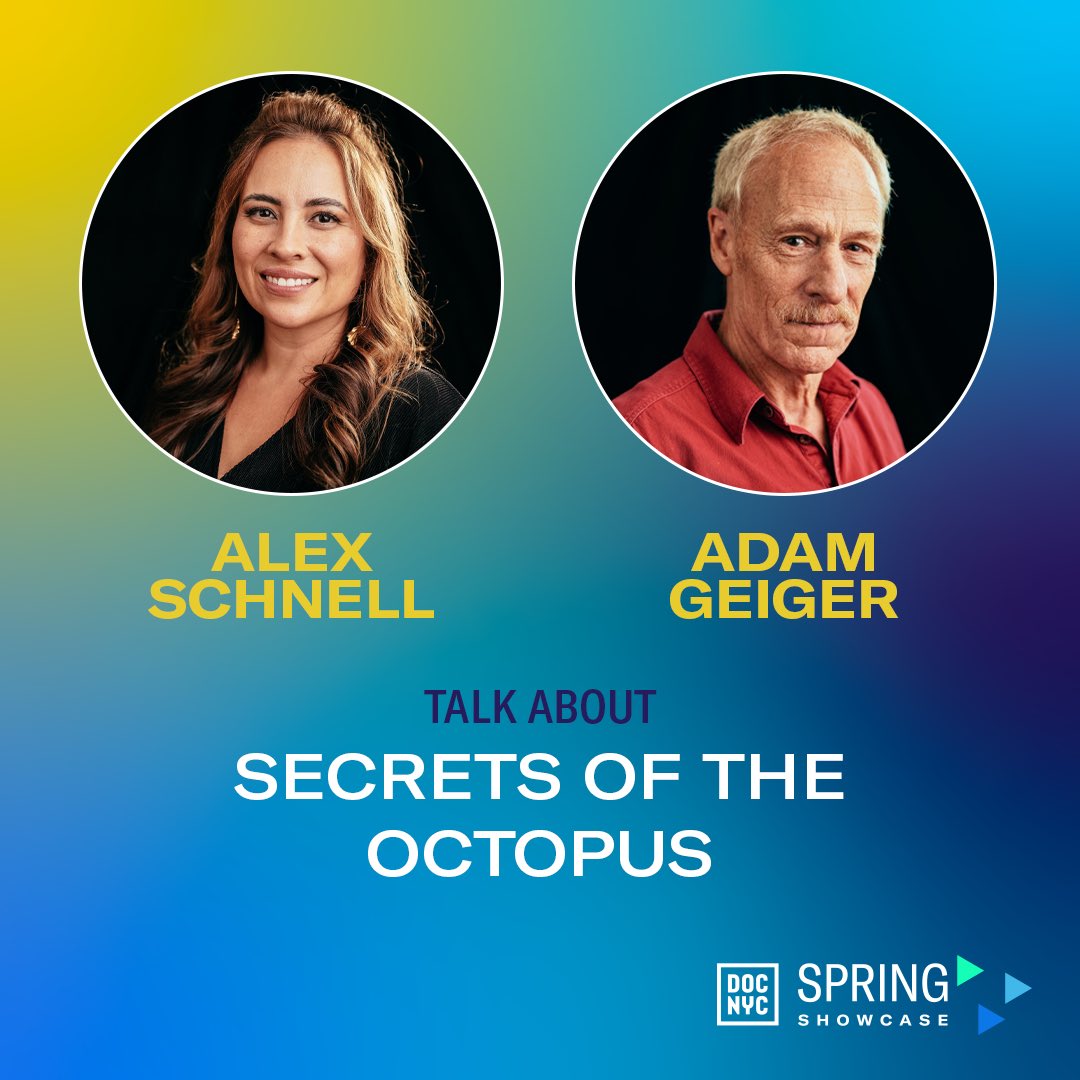 ALEX SCHNELL

ADAM GEIGER

TALK ABOUT

SECRETS OF THE OCTOPUS

DOC NYC SPRING SHOWCASE